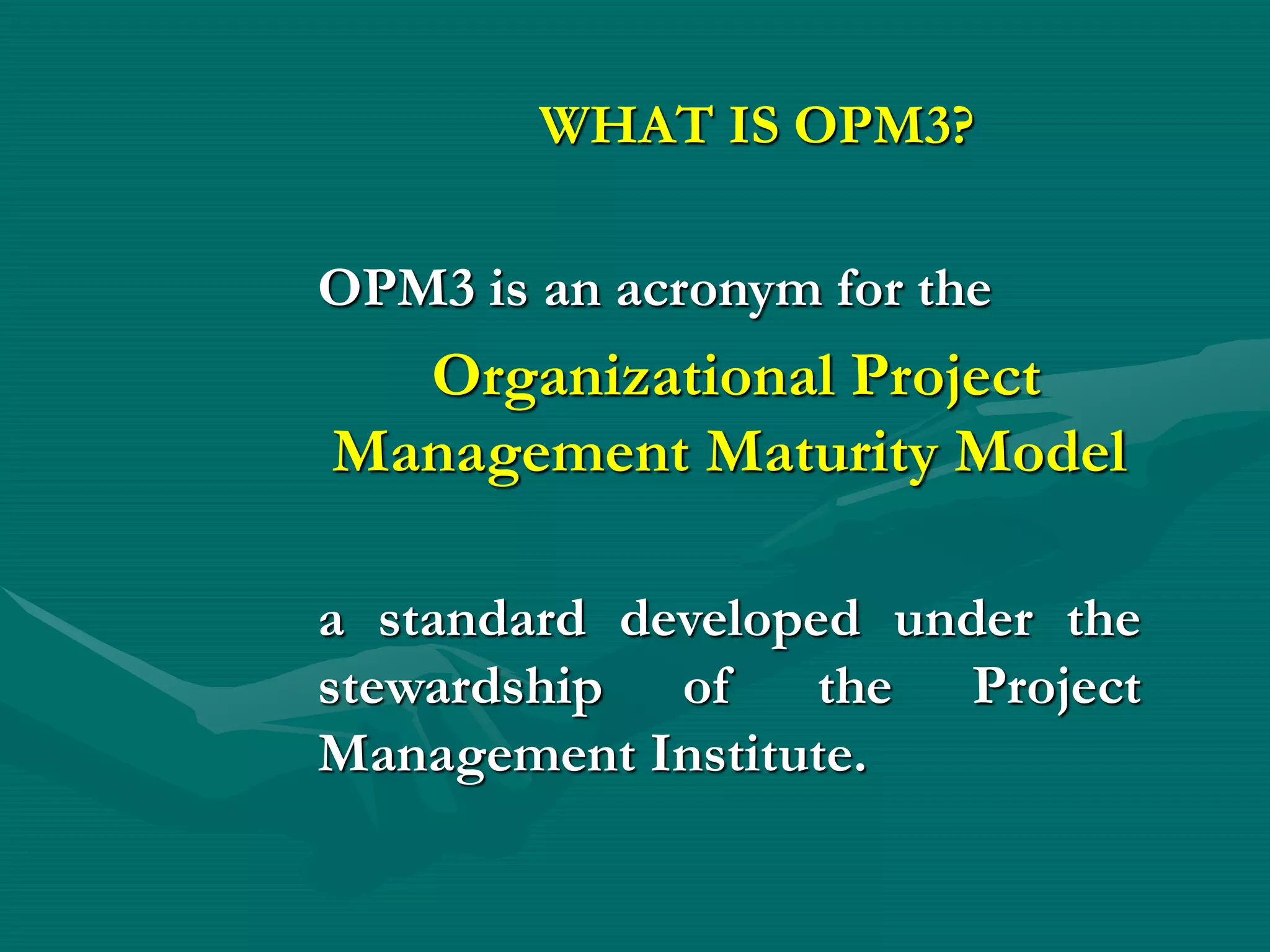 WHAT IS OPM3?

OPM3 is an acronym for the

Organizational Project Management Maturity Model

a standard developed under the stewardship of the Project Management Institute.